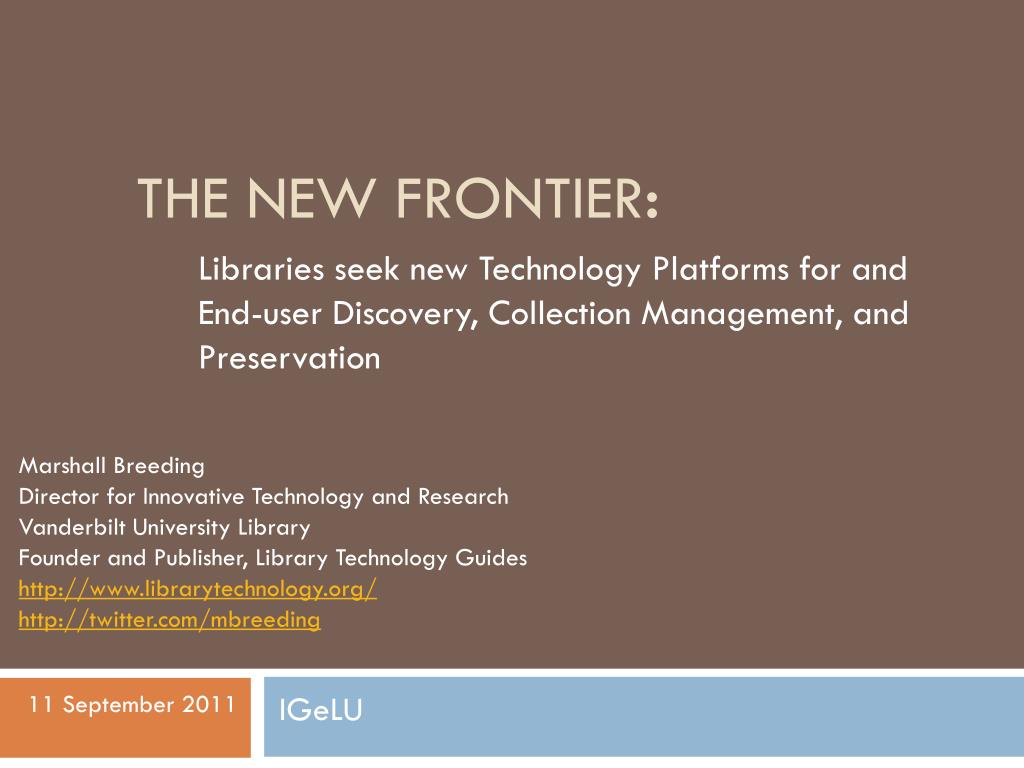 THE NEW FRONTIER:

Libraries seek new Technology Platforms for and End-user Discovery, Collection Management, and Preservation

Marshall Breeding
Director for Innovative Technology and Research
Vanderbilt University Library
Founder and Publisher, Library Technology Guides
http://www.librarytechnology.org/
http://twitter.com/mbreeding

11 September 2011

IGeLU